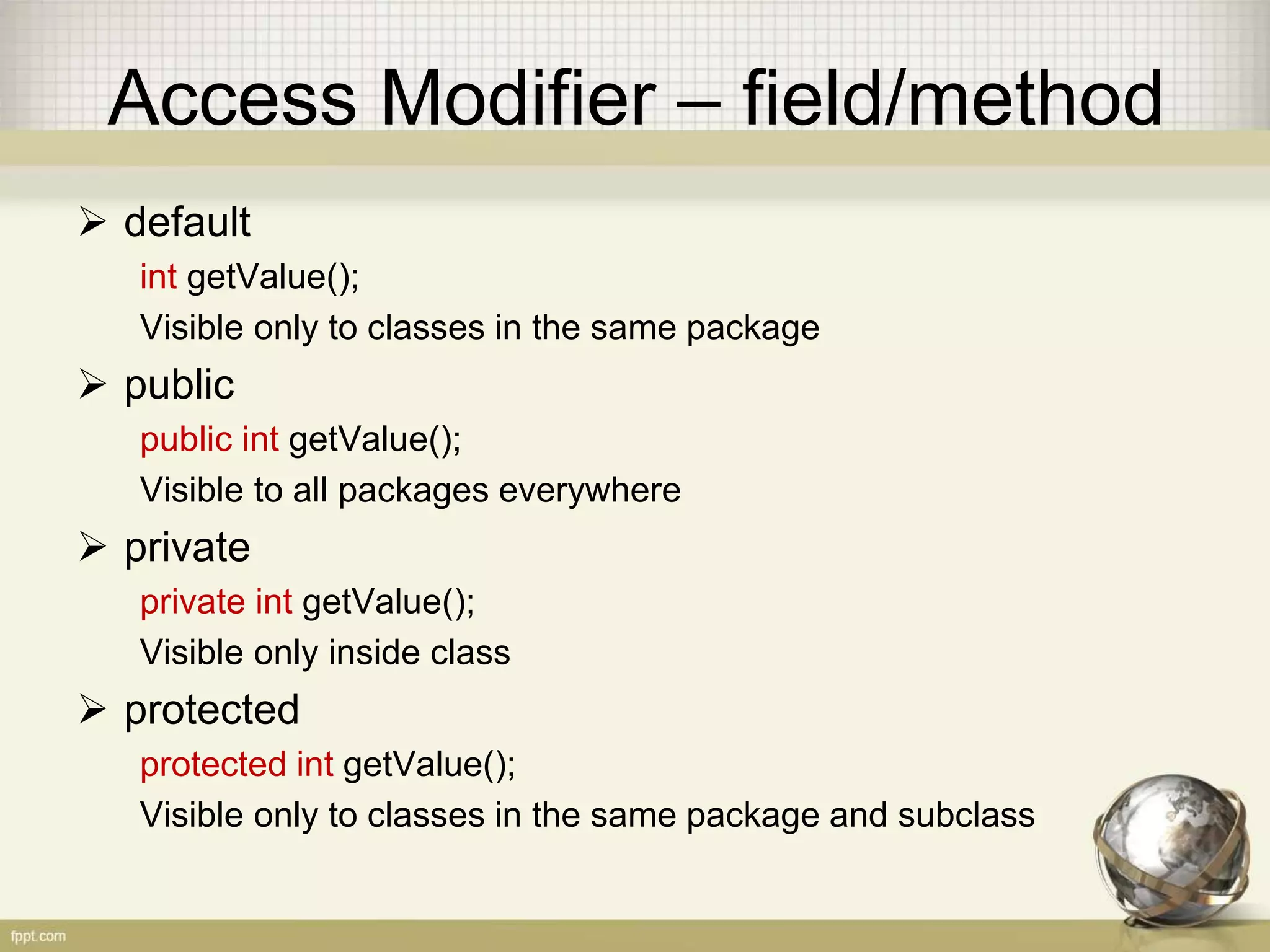 Access Modifier – field/method

➢ default

int getValue();

Visible only to classes in the same package

➢ public

public int getValue();

Visible to all packages everywhere

➢ private

private int getValue();

Visible only inside class

➢ protected

protected int getValue();

Visible only to classes in the same package and subclass

fppt.com